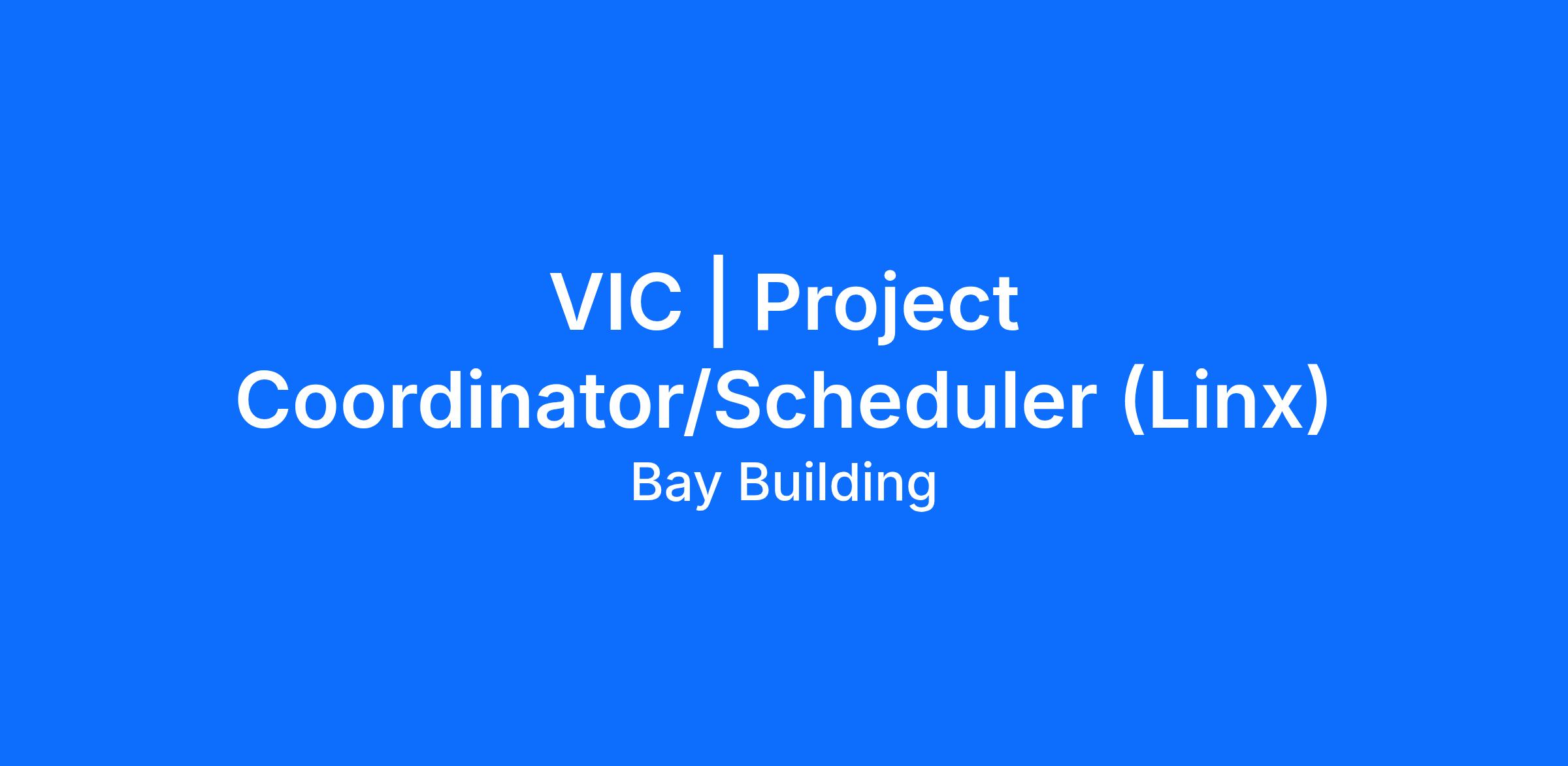 VIC | Project Coordinator/Scheduler (Linx)

Bay Building